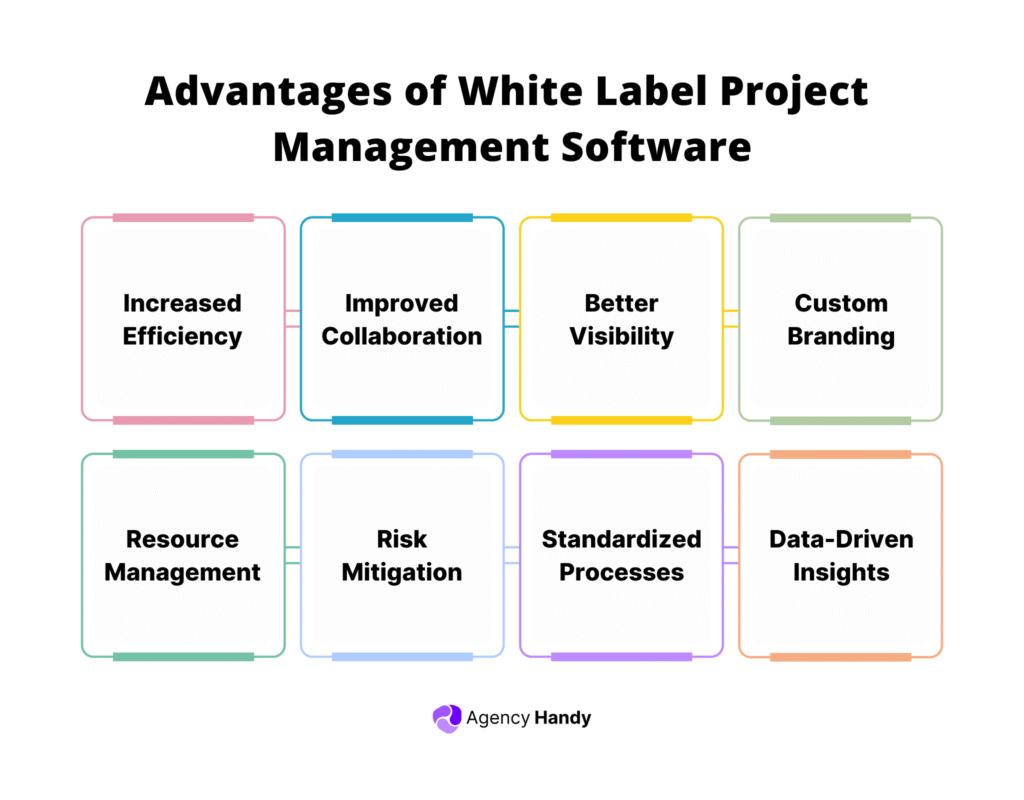 Advantages of White Label Project Management Software

Increased Efficiency

Improved Collaboration

Better Visibility

Custom Branding

Resource Management

Risk Mitigation

Standardized Processes

Data-Driven Insights

Agency Handy